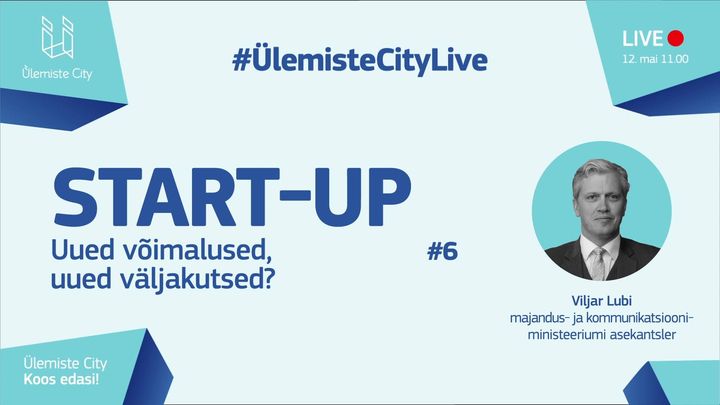 Ülemiste City

#ÜlemisteCityLive

LIVE
12. mai 11.00

START-UP
Uued võimalused, uued väljakutsed?

#6

Viljar Lubi
majandus- ja kommunikatsiooniministeeriumi asekantsler

Ülemiste City
Koos edasi!